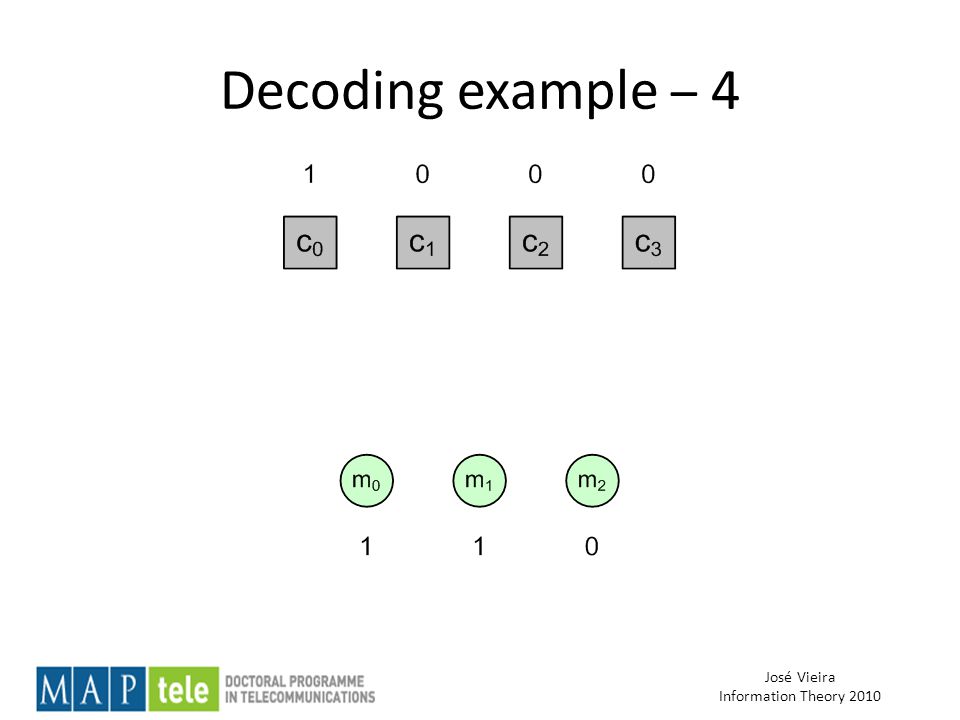 Decoding example – 4

1 0 0 0

$c_0$ $c_1$ $c_2$ $c_3$

$m_0$ $m_1$ $m_2$

1 1 0

MAP tele DOCTORAL PROGRAMME IN TELECOMMUNICATIONS

José Vieira
Information Theory 2010